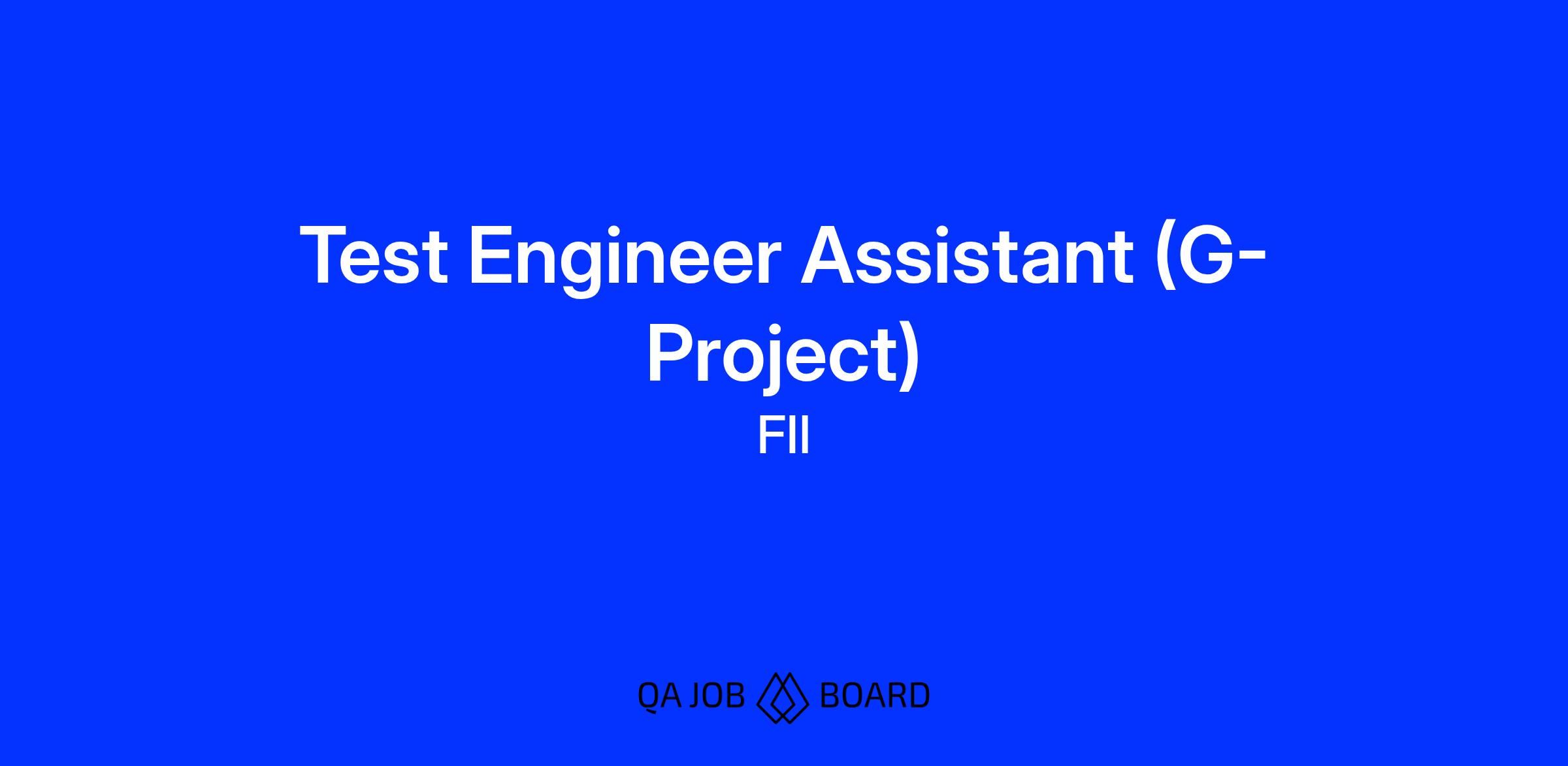 Test Engineer Assistant (G-Project)

FII

QA JOB BOARD